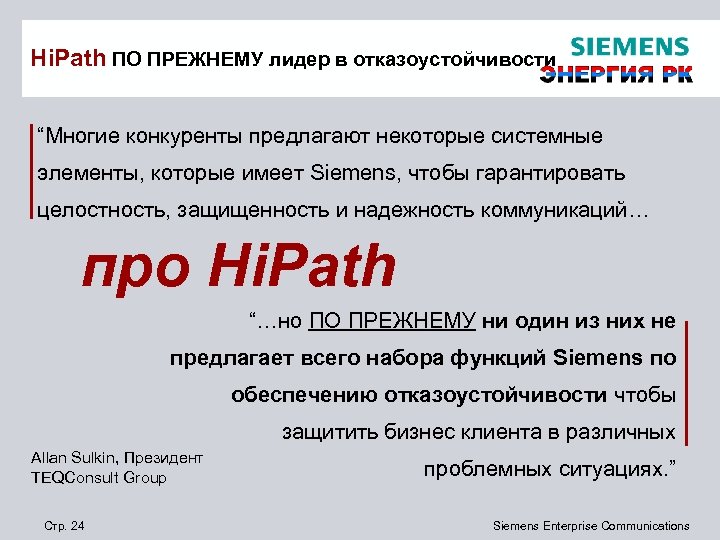 HiPath ПО ПРЕЖНЕМУ лидер в отказоустойчивости

SIEMENS
ЭНЕРГИЯ РК

“Многие конкуренты предлагают некоторые системные элементы, которые имеет Siemens, чтобы гарантировать целостность, защищенность и надежность коммуникаций…

про HiPath

“…но ПО ПРЕЖНЕМУ ни один из них не предлагает всего набора функций Siemens по обеспечению отказоустойчивости чтобы защитить бизнес клиента в различных проблемных ситуациях.”

Allan Sulkin, Президент
TEQConsult Group

Стр. 24

Siemens Enterprise Communications